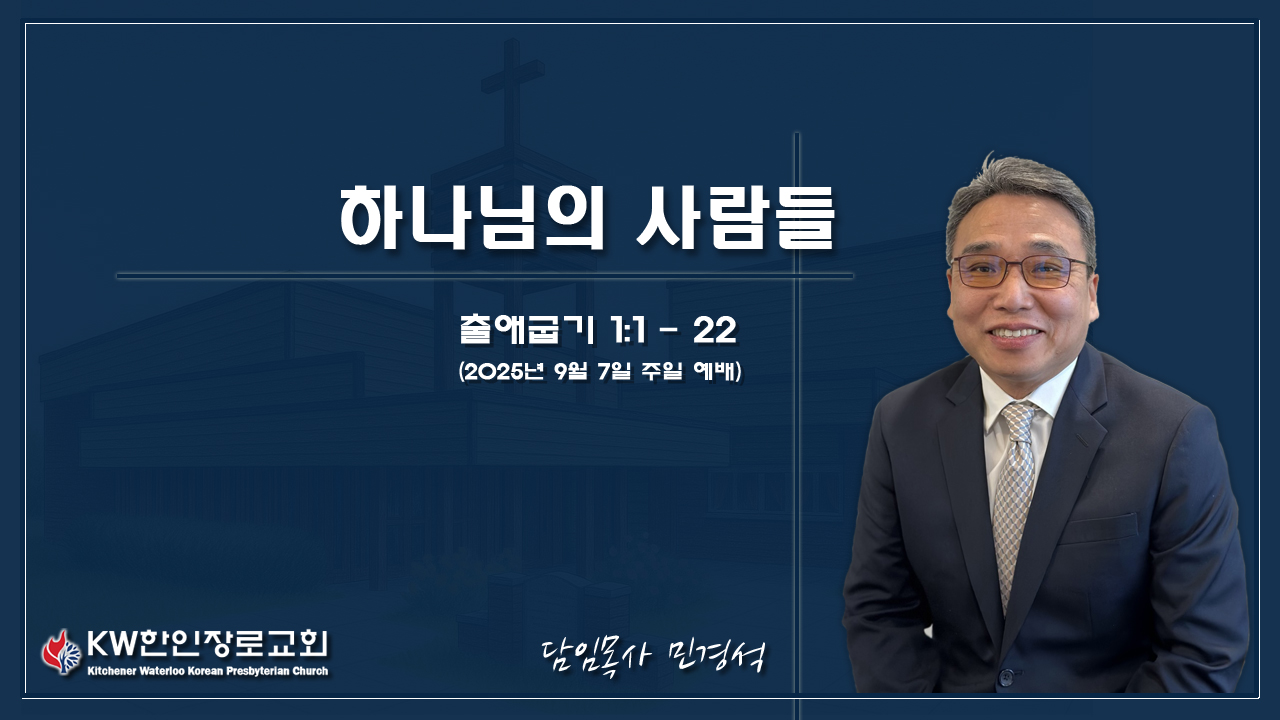 하나님의 사람들

출애굽기 1:1 - 22
(2025년 9월 7일 주일 예배)

KW한인장로교회
Kitchener Waterloo Korean Presbyterian Church

담임목사 민경석